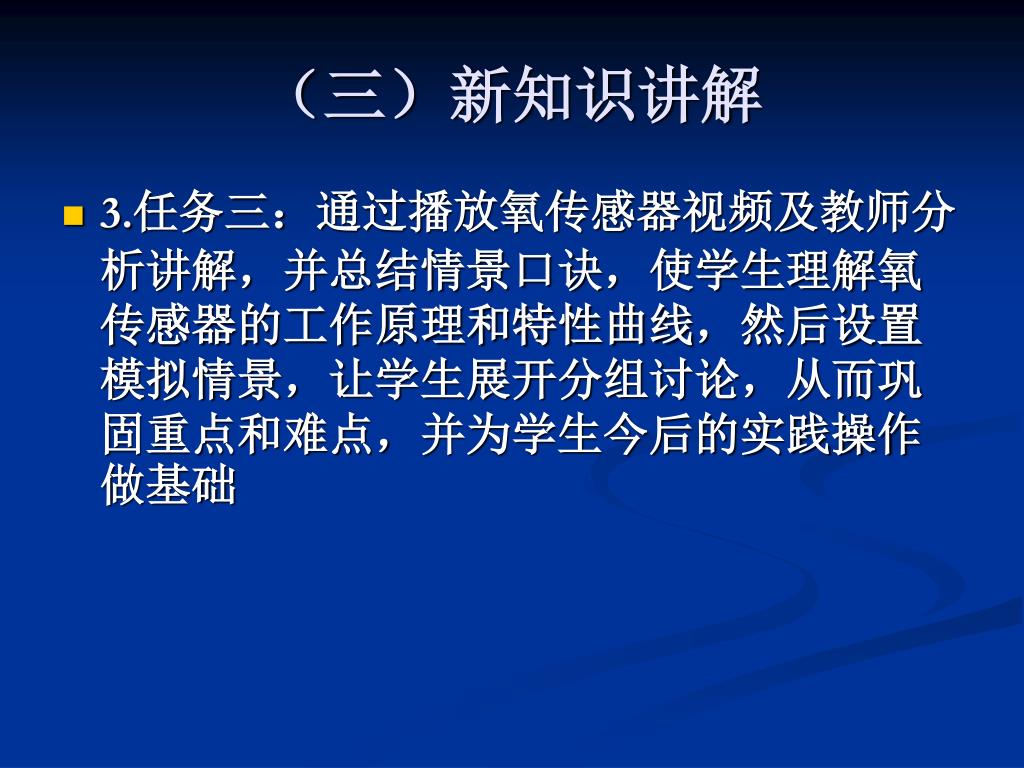 （三）新知识讲解

3.任务三：通过播放氧传感器视频及教师分析讲解，并总结情景口诀，使学生理解氧传感器的工作原理和特性曲线，然后设置模拟情景，让学生展开分组讨论，从而巩固重点和难点，并为学生今后的实践操作做基础